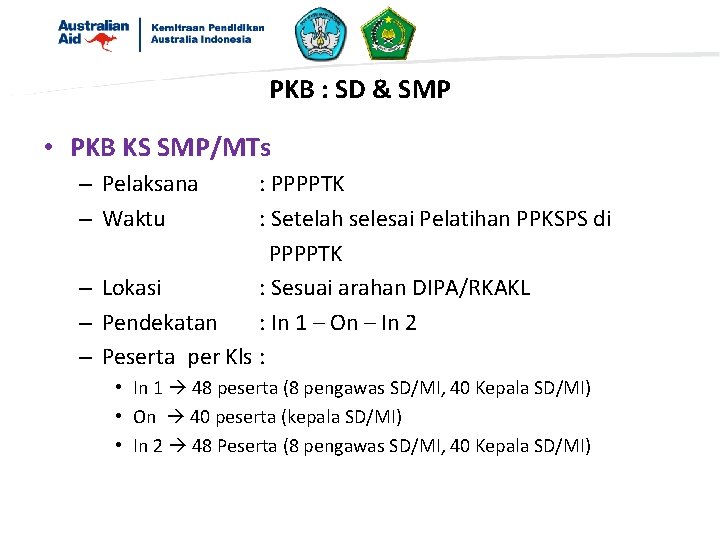 Australian Aid

Kemitraan Pendidikan Australia Indonesia

PKB : SD & SMP

• PKB KS SMP/MTs
– Pelaksana : PPPPTK
– Waktu : Setelah selesai Pelatihan PPKSPS di PPPPTK
– Lokasi : Sesuai arahan DIPA/RKAKL
– Pendekatan : In 1 – On – In 2
– Peserta per Kls :
• In 1 → 48 peserta (8 pengawas SD/MI, 40 Kepala SD/MI)
• On → 40 peserta (kepala SD/MI)
• In 2 → 48 Peserta (8 pengawas SD/MI, 40 Kepala SD/MI)